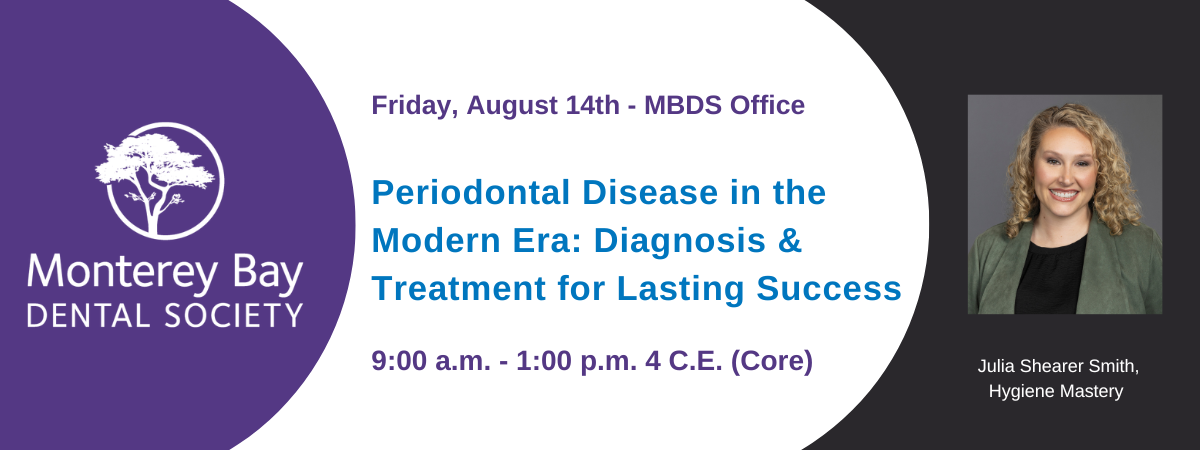 Monterey Bay
DENTAL SOCIETY

Friday, August 14th - MBDS Office

Periodontal Disease in the Modern Era: Diagnosis & Treatment for Lasting Success

9:00 a.m. - 1:00 p.m. 4 C.E. (Core)

Julia Shearer Smith, Hygiene Mastery